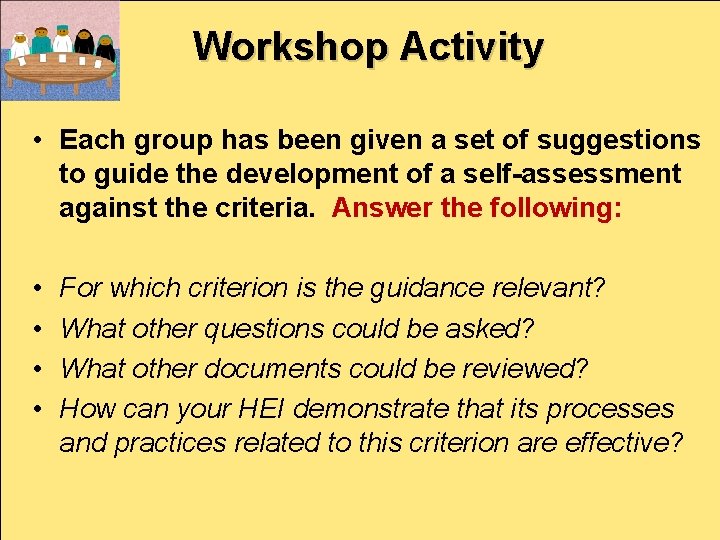 Workshop Activity

• Each group has been given a set of suggestions to guide the development of a self-assessment against the criteria. Answer the following:

• For which criterion is the guidance relevant?
• What other questions could be asked?
• What other documents could be reviewed?
• How can your HEI demonstrate that its processes and practices related to this criterion are effective?